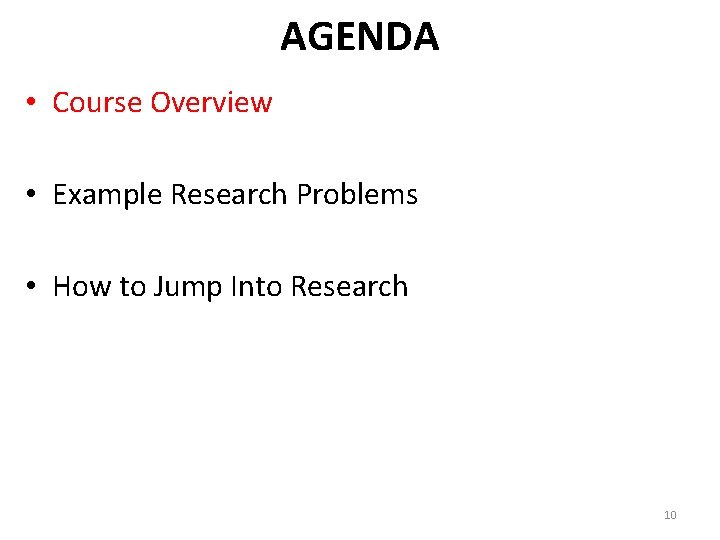 AGENDA

• Course Overview

• Example Research Problems

• How to Jump Into Research

10